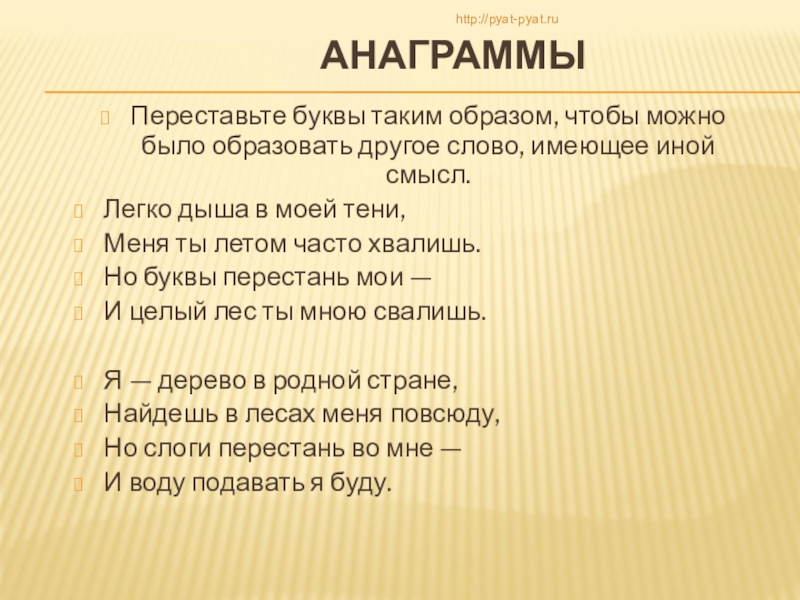 http://pyat-pyat.ru

АНАГРАММЫ

Переставьте буквы таким образом, чтобы можно было образовать другое слово, имеющее иной смысл.

Легко дыша в моей тени,
Меня ты летом часто хвалишь.
Но буквы перестань мои —
И целый лес ты мною свалишь.

Я — дерево в родной стране,
Найдешь в лесах меня повсюду,
Но слоги перестань во мне —
И воду подавать я буду.